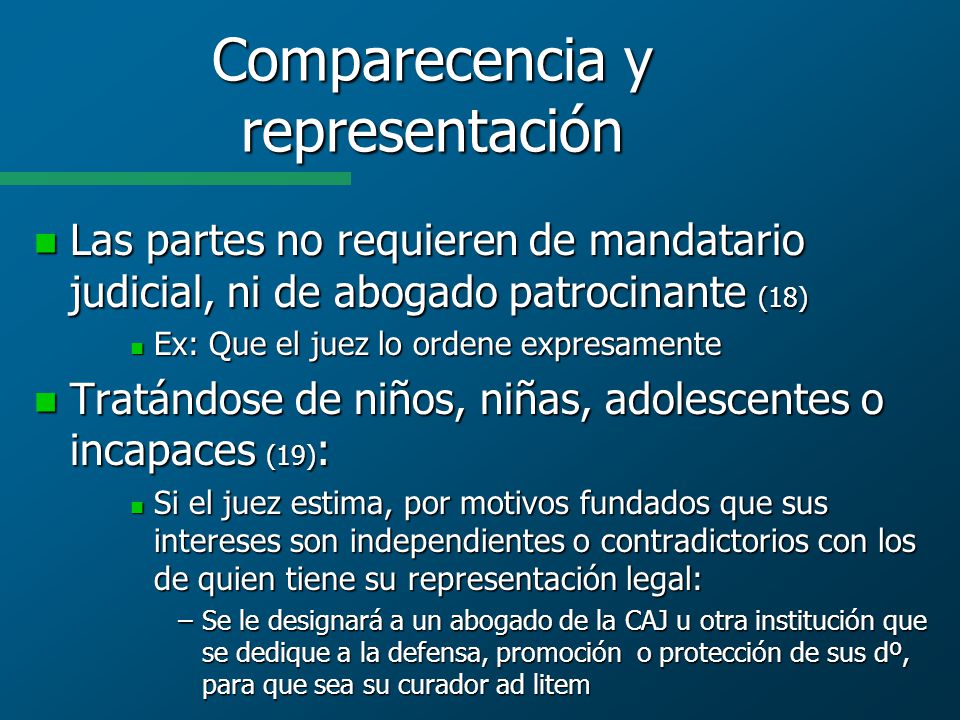 Comparecencia y representación

Las partes no requieren de mandatario judicial, ni de abogado patrocinante (18)

Ex: Que el juez lo ordene expresamente

Tratándose de niños, niñas, adolescentes o incapaces (19):

Si el juez estima, por motivos fundados que sus intereses son independientes o contradictorios con los de quien tiene su representación legal:

– Se le designará a un abogado de la CAJ u otra institución que se dedique a la defensa, promoción o protección de sus dº, para que sea su curador ad litem